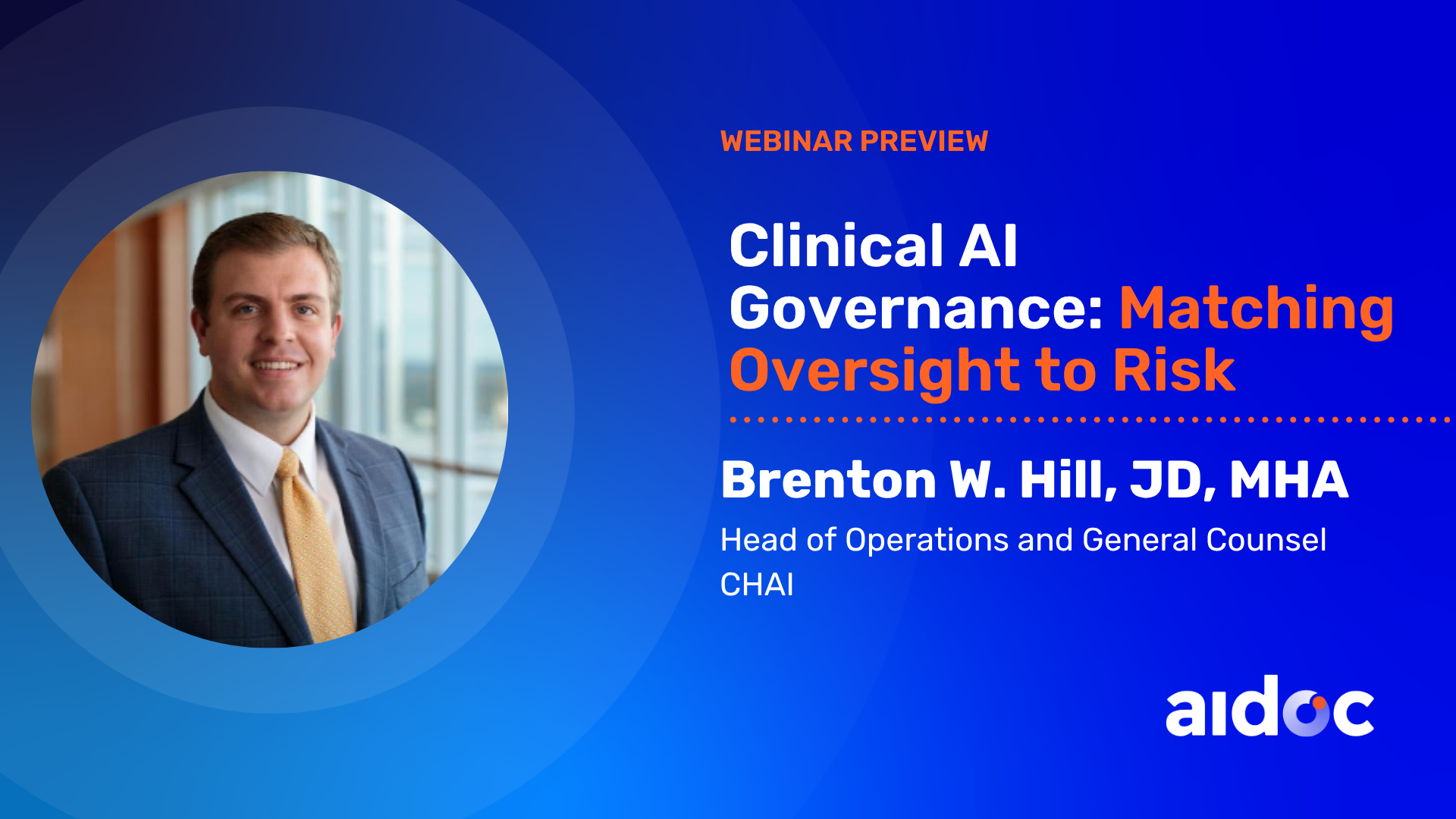 WEBINAR PREVIEW

Clinical AI Governance: Matching Oversight to Risk

Brenton W. Hill, JD, MHA

Head of Operations and General Counsel
CHAI

aidoc